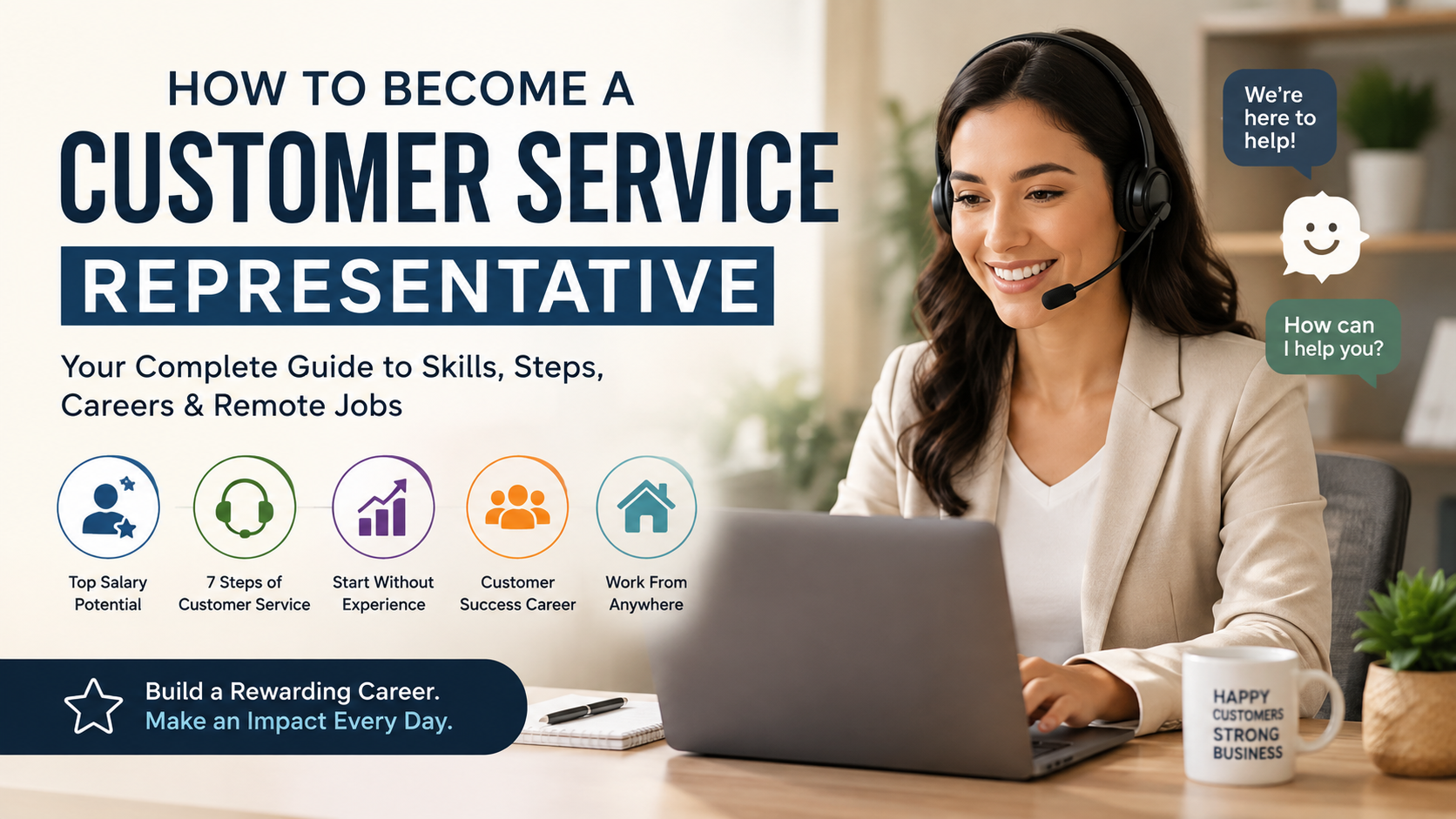 HOW TO BECOME A
CUSTOMER SERVICE
REPRESENTATIVE

Your Complete Guide to Skills, Steps, Careers & Remote Jobs

Top Salary Potential

7 Steps of Customer Service

Start Without Experience

Customer Success Career

Work From Anywhere

Build a Rewarding Career.
Make an Impact Every Day.

We're here to help!

How can I help you?

HAPPY CUSTOMERS STRONG BUSINESS